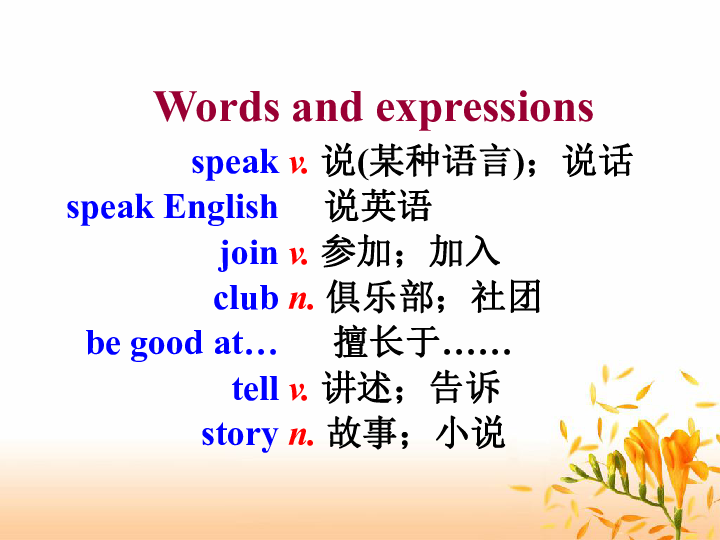 Words and expressions

speak v. 说(某种语言)；说话
speak English 说英语
join v. 参加；加入
club n. 俱乐部；社团
be good at… 擅长于……
tell v. 讲述；告诉
story n. 故事；小说